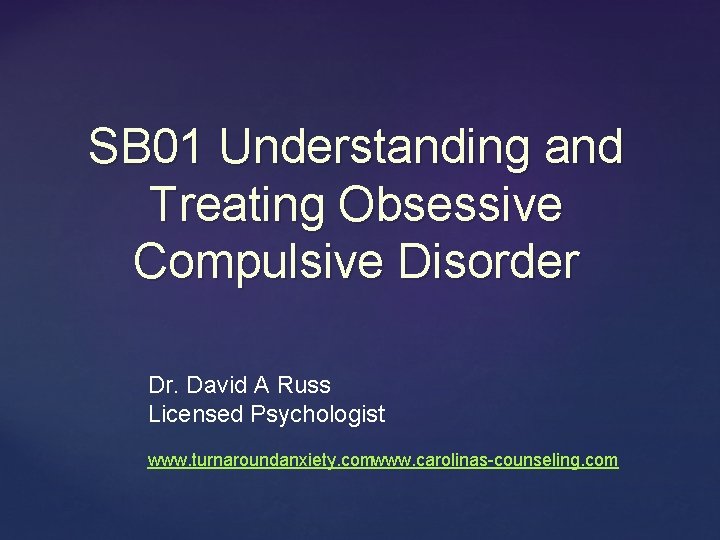 SB01 Understanding and Treating Obsessive Compulsive Disorder

Dr. David A Russ
Licensed Psychologist

www.turnaroundanxiety.comwww.carolinas-counseling.com